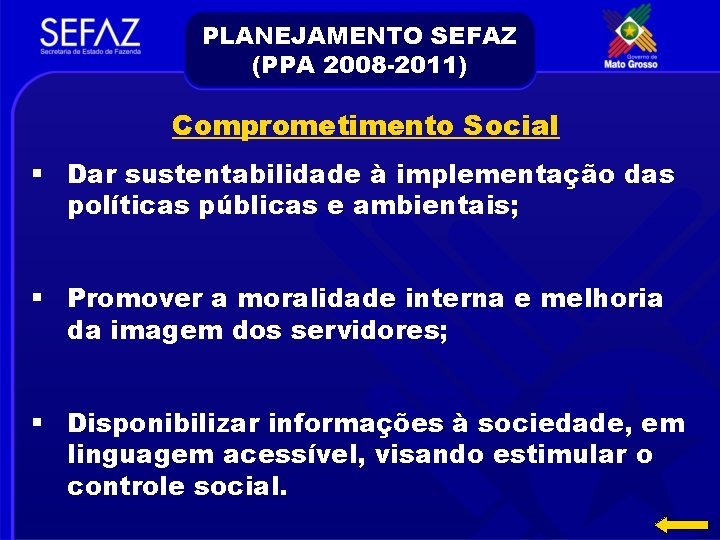 SEFAZ
Secretaria de Estado de Fazenda

PLANEJAMENTO SEFAZ
(PPA 2008-2011)

Governo de
Mato Grosso

Comprometimento Social

▪ Dar sustentabilidade à implementação das políticas públicas e ambientais;

▪ Promover a moralidade interna e melhoria da imagem dos servidores;

▪ Disponibilizar informações à sociedade, em linguagem acessível, visando estimular o controle social.